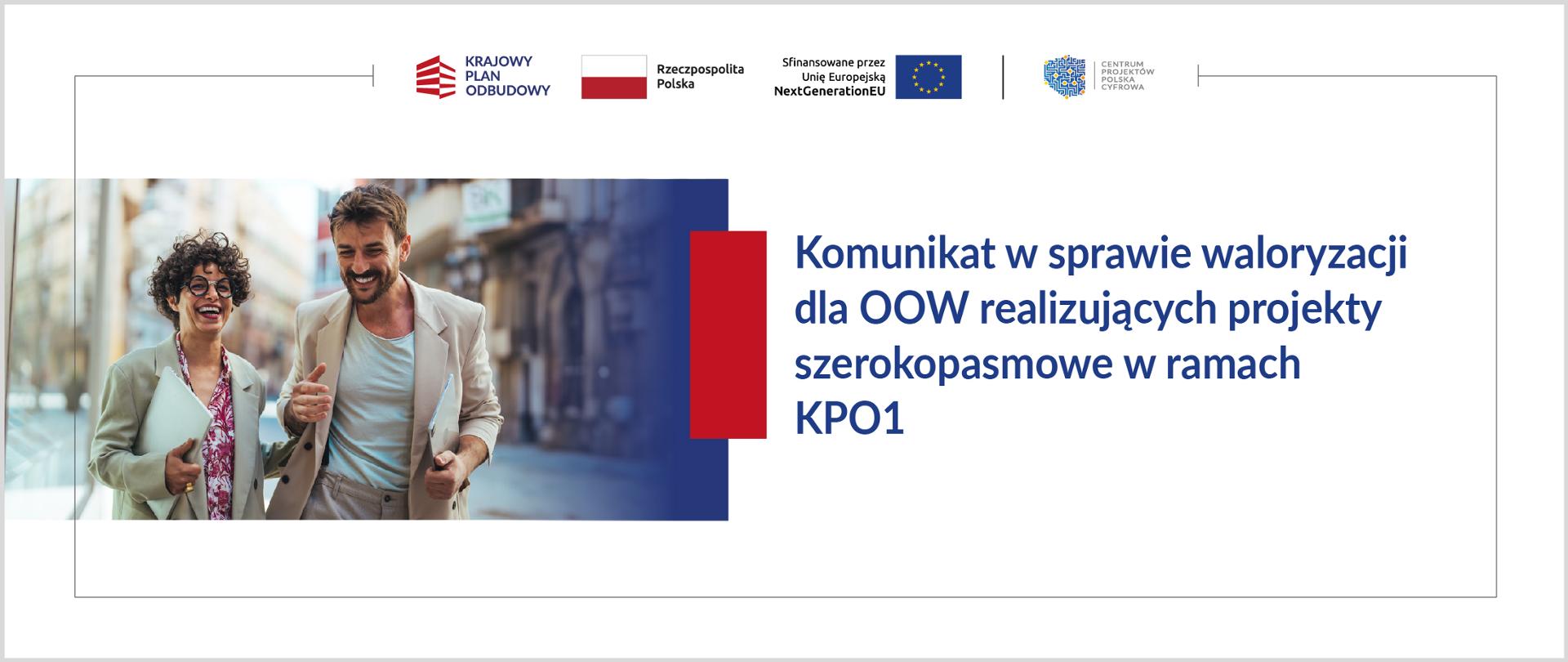 KRAJOWY PLAN ODBUDOWY

Rzeczpospolita Polska

Sfinansowane przez Unię Europejską NextGenerationEU

CENTRUM PROJEKTÓW POLSKA CYFROWA

Komunikat w sprawie waloryzacji dla OOW realizujących projekty szerokopasmowe w ramach KPO1